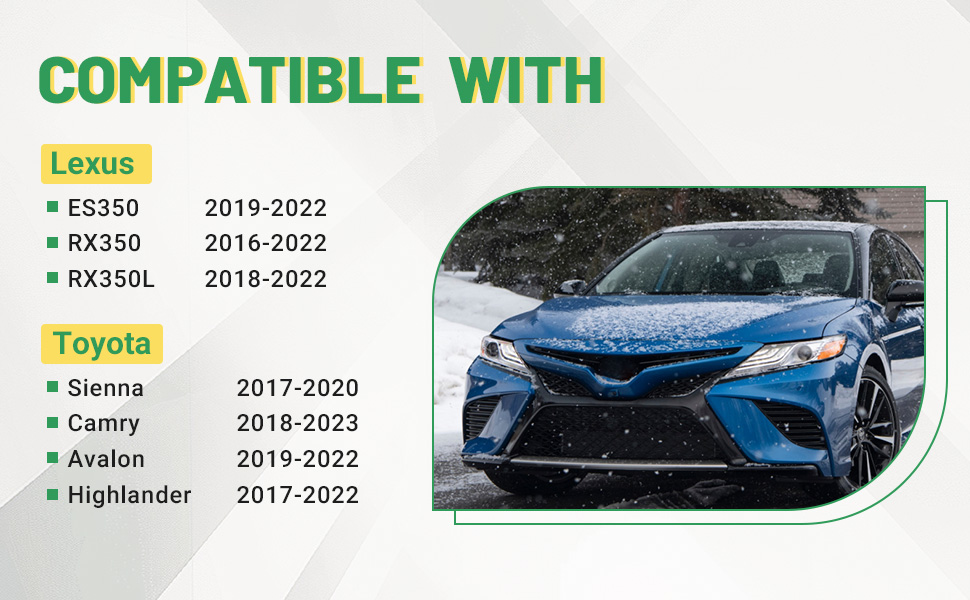 COMPATIBLE WITH

Lexus
ES350 2019-2022
RX350 2016-2022
RX350L 2018-2022

Toyota
Sienna 2017-2020
Camry 2018-2023
Avalon 2019-2022
Highlander 2017-2022